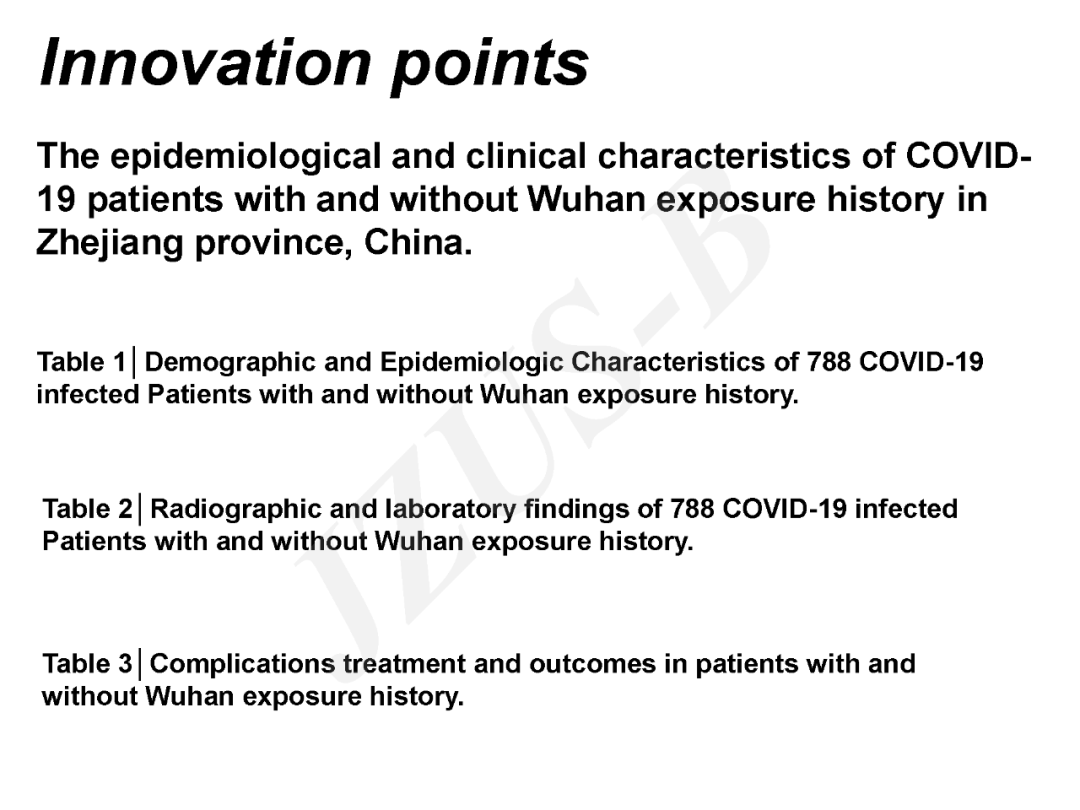 Innovation points

The epidemiological and clinical characteristics of COVID-19 patients with and without Wuhan exposure history in Zhejiang province, China.

Table 1│Demographic and Epidemiologic Characteristics of 788 COVID-19 infected Patients with and without Wuhan exposure history.

Table 2│Radiographic and laboratory findings of 788 COVID-19 infected Patients with and without Wuhan exposure history.

Table 3│Complications treatment and outcomes in patients with and without Wuhan exposure history.

JZUS-B